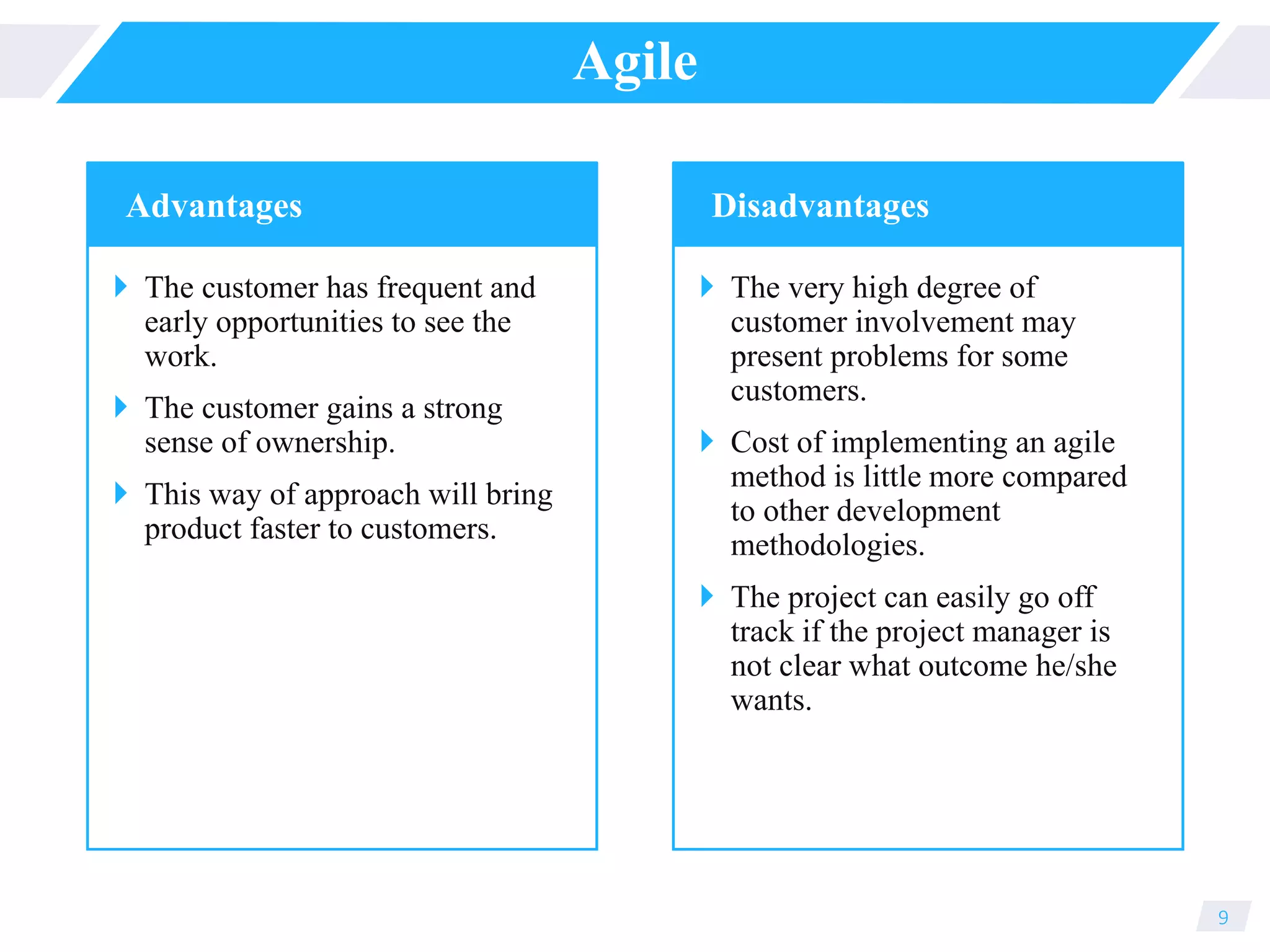 Agile

Advantages

The customer has frequent and early opportunities to see the work.

The customer gains a strong sense of ownership.

This way of approach will bring product faster to customers.

Disadvantages

The very high degree of customer involvement may present problems for some customers.

Cost of implementing an agile method is little more compared to other development methodologies.

The project can easily go off track if the project manager is not clear what outcome he/she wants.

9